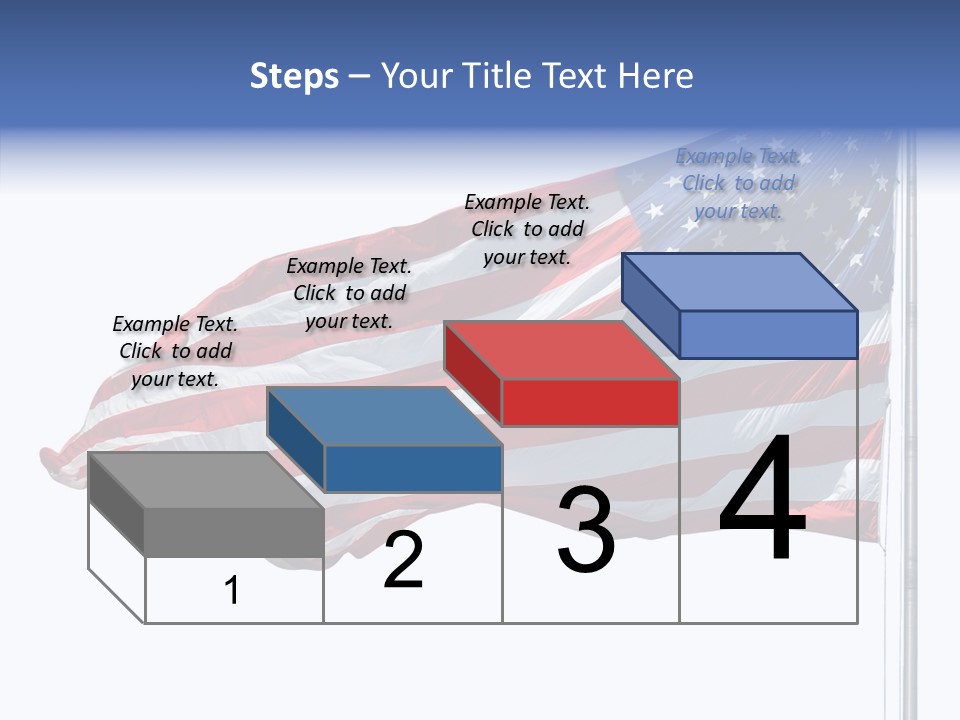 Steps – Your Title Text Here

Example Text. Click to add your text.

Example Text. Click to add your text.

Example Text. Click to add your text.

Example Text. Click to add your text.

1

2

3

4